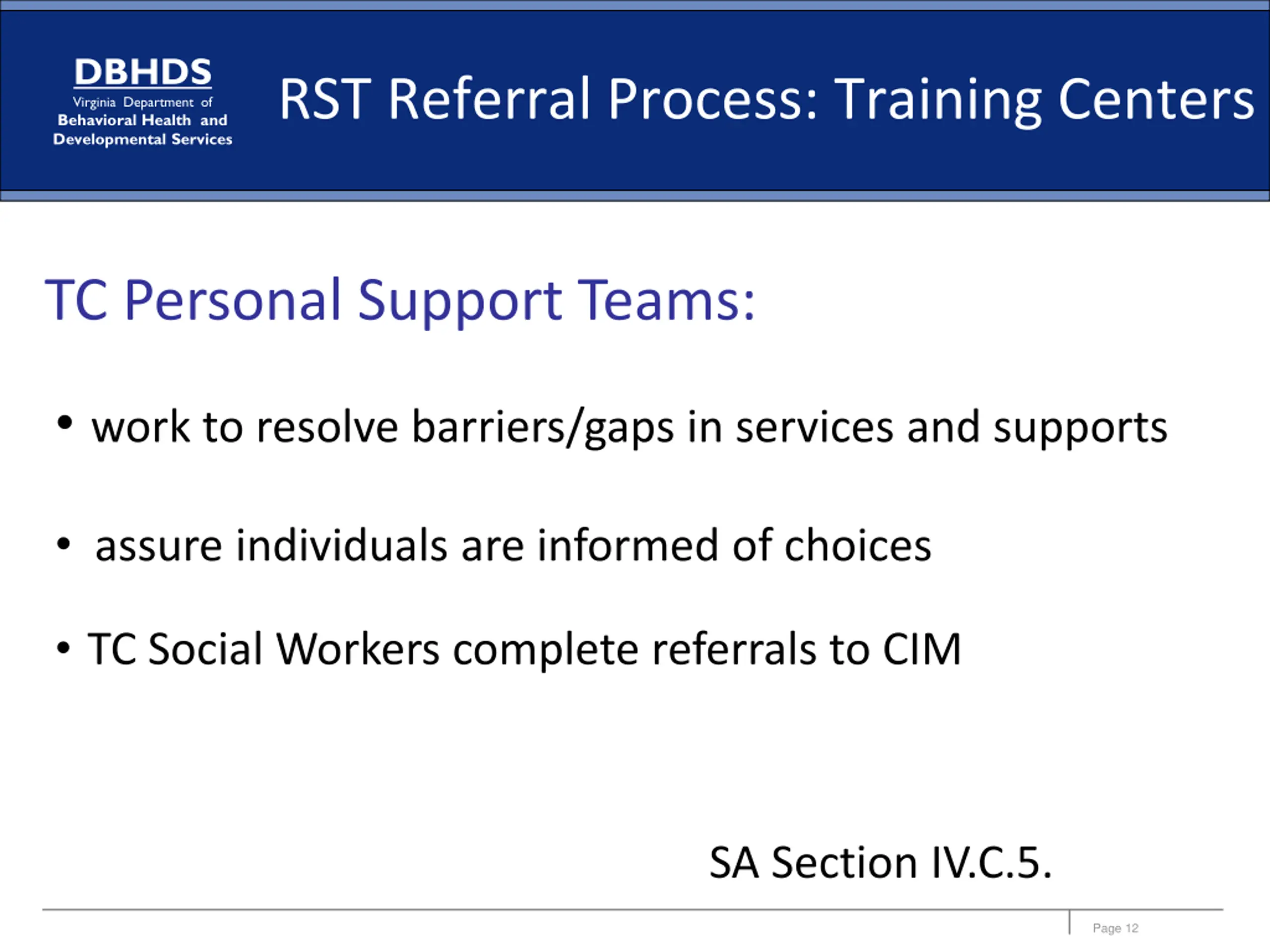 DBHDS
Virginia Department of
Behavioral Health and
Developmental Services

RST Referral Process: Training Centers

TC Personal Support Teams:

• work to resolve barriers/gaps in services and supports

• assure individuals are informed of choices

• TC Social Workers complete referrals to CIM

SA Section IV.C.5.

Page 12